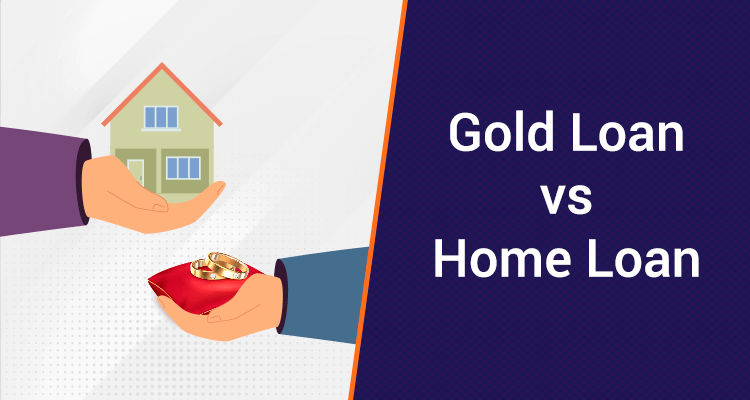 Gold Loan
vs
Home Loan